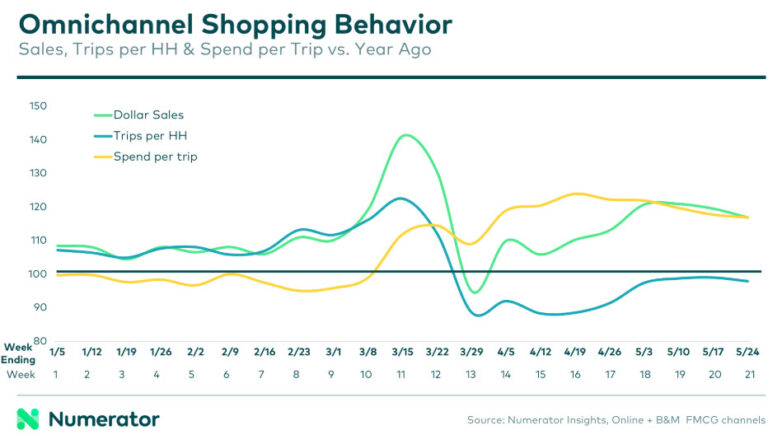 Omnichannel Shopping Behavior
Sales, Trips per HH & Spend per Trip vs. Year Ago

150
140
130
120
110
100
90
80

Dollar Sales
Trips per HH
Spend per trip

| Week Ending | 1/5 | 1/12 | 1/19 | 1/26 | 2/2 | 2/9 | 2/16 | 2/23 | 3/1 | 3/8 | 3/15 | 3/22 | 3/29 | 4/5 | 4/12 | 4/19 | 4/26 | 5/3 | 5/10 | 5/17 | 5/24 |
|---|---|---|---|---|---|---|---|---|---|---|---|---|---|---|---|---|---|---|---|---|---|
| Week | 1 | 2 | 3 | 4 | 5 | 6 | 7 | 8 | 9 | 10 | 11 | 12 | 13 | 14 | 15 | 16 | 17 | 18 | 19 | 20 | 21 |

Numerator

Source: Numerator Insights, Online + B&M FMCG channels